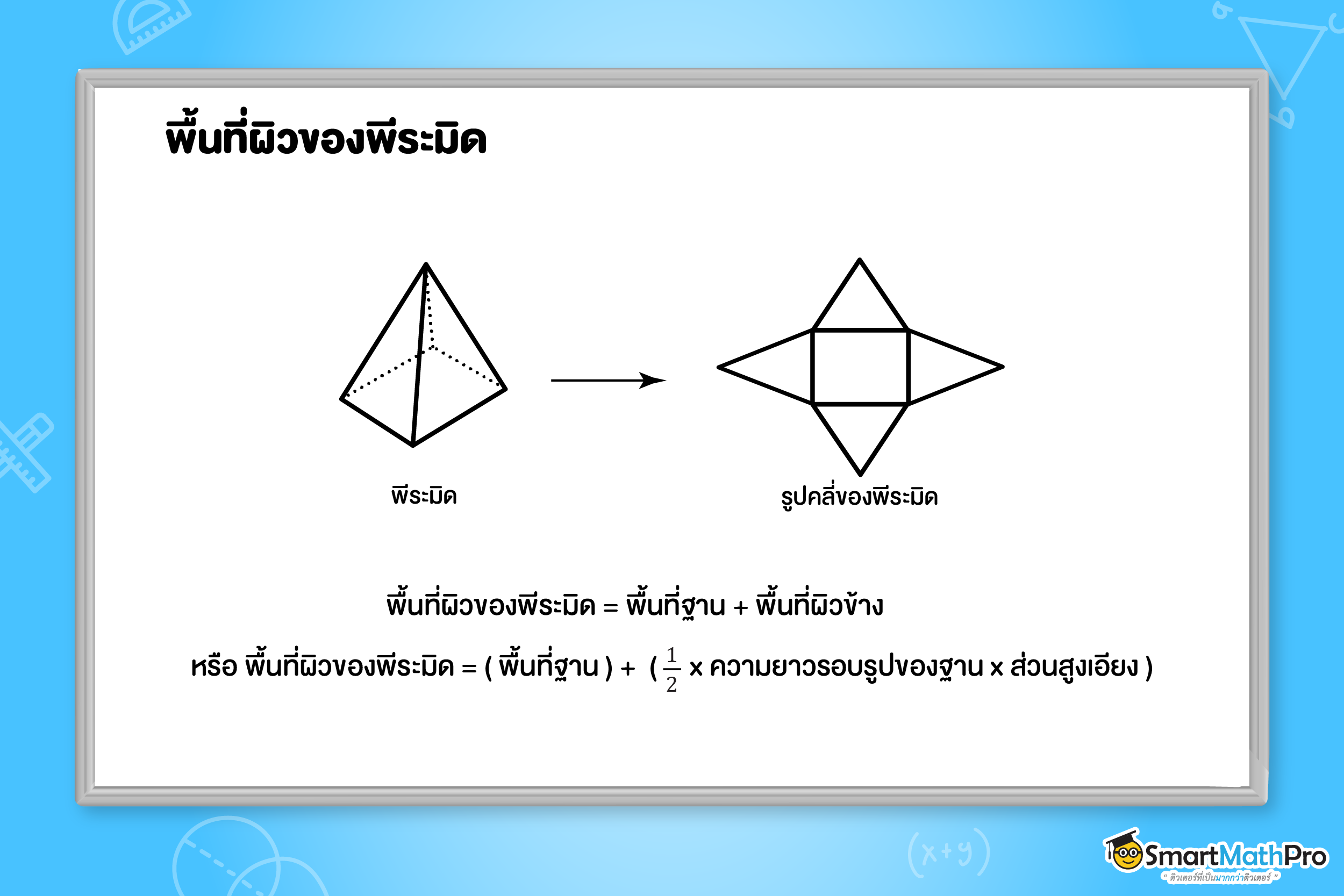 พื้นที่ผิวของพีระมิด

พีระมิด

รูปคลี่ของพีระมิด

พื้นที่ผิวของพีระมิด = พื้นที่ฐาน + พื้นที่ผิวข้าง

หรือ พื้นที่ผิวของพีระมิด = ( พื้นที่ฐาน ) + ( $\frac{1}{2}$ x ความยาวรอบรูปของฐาน x ส่วนสูงเอียง )

$(x+y)$

SmartMathPro
" ติวเตอร์ที่เป็นมากกว่าติวเตอร์ "